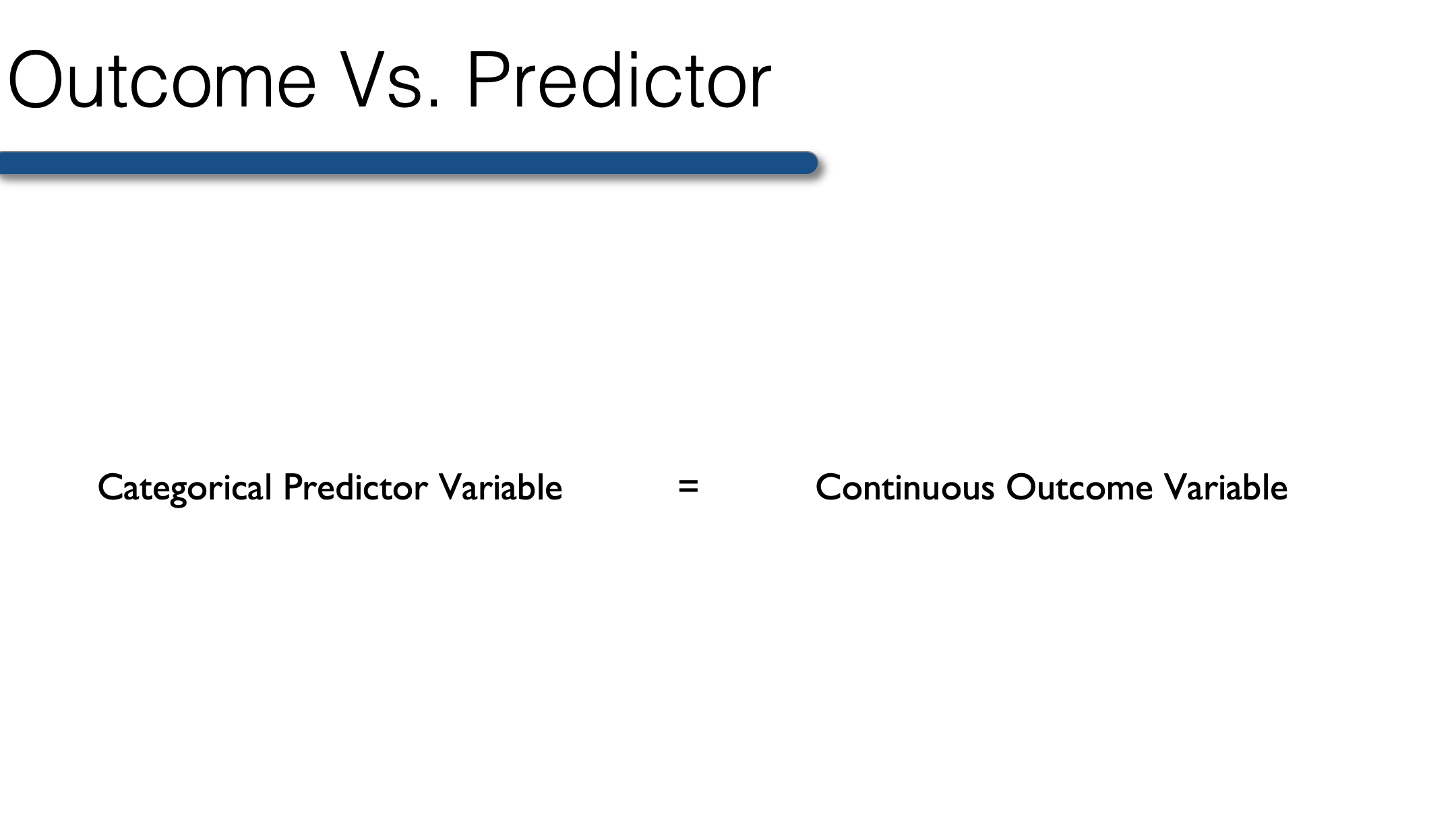 Outcome Vs. Predictor

Categorical Predictor Variable = Continuous Outcome Variable